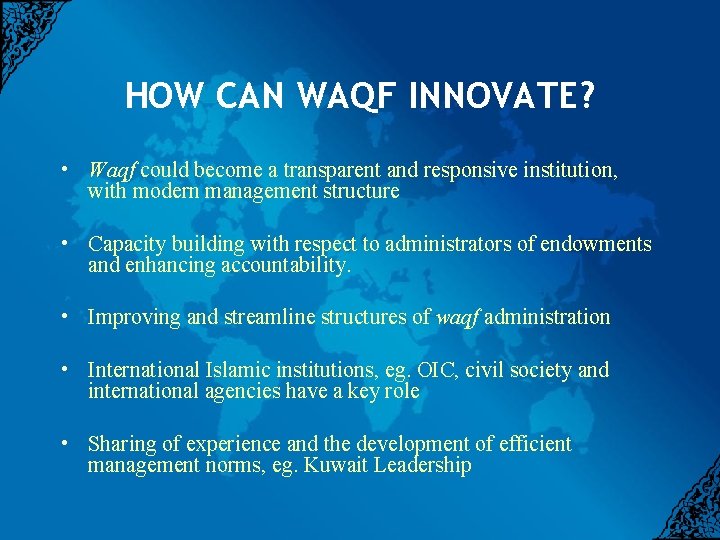 HOW CAN WAQF INNOVATE?

• Waqf could become a transparent and responsive institution, with modern management structure

• Capacity building with respect to administrators of endowments and enhancing accountability.

• Improving and streamline structures of waqf administration

• International Islamic institutions, eg. OIC, civil society and international agencies have a key role

• Sharing of experience and the development of efficient management norms, eg. Kuwait Leadership